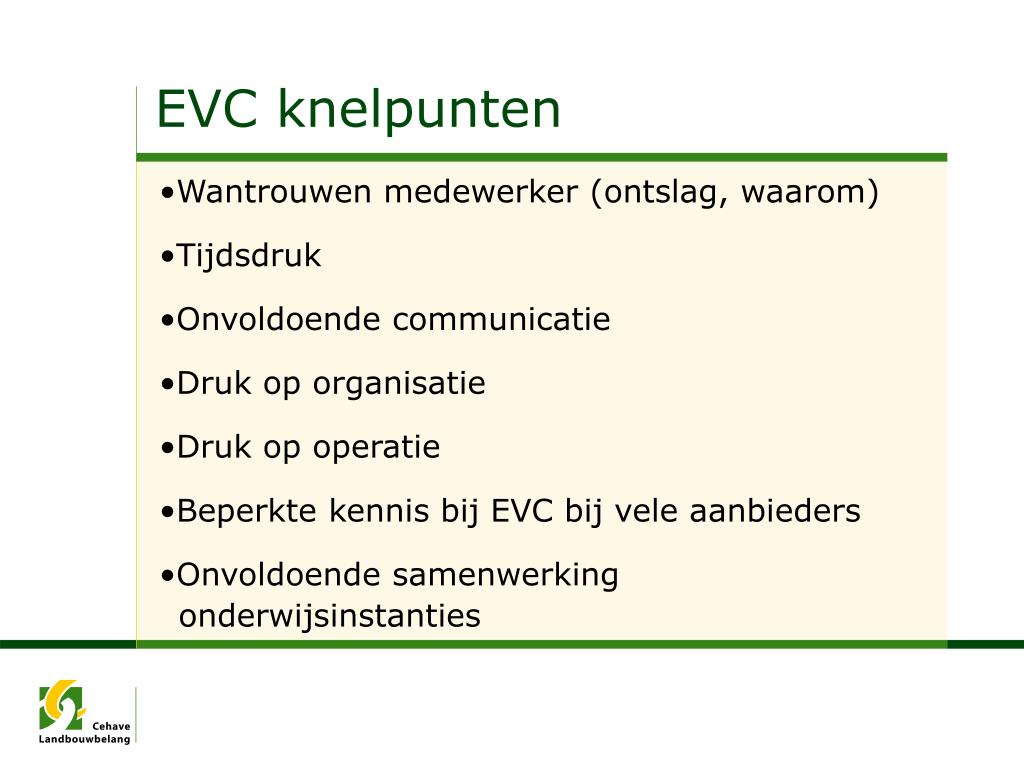 EVC knelpunten

•Wantrouwen medewerker (ontslag, waarom)

•Tijdsdruk

•Onvoldoende communicatie

•Druk op organisatie

•Druk op operatie

•Beperkte kennis bij EVC bij vele aanbieders

•Onvoldoende samenwerking onderwijsinstanties

Cehave Landbouwbelang